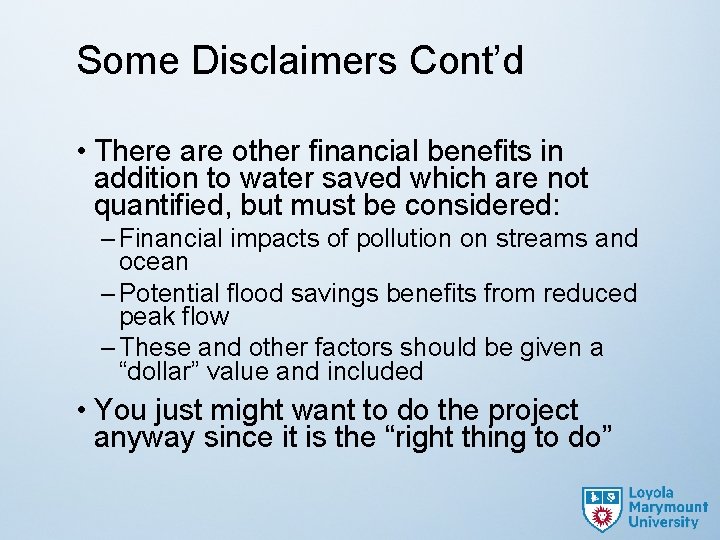 Some Disclaimers Cont’d

• There are other financial benefits in addition to water saved which are not quantified, but must be considered:

– Financial impacts of pollution on streams and ocean

– Potential flood savings benefits from reduced peak flow

– These and other factors should be given a “dollar” value and included

• You just might want to do the project anyway since it is the “right thing to do”

Loyola Marymount University